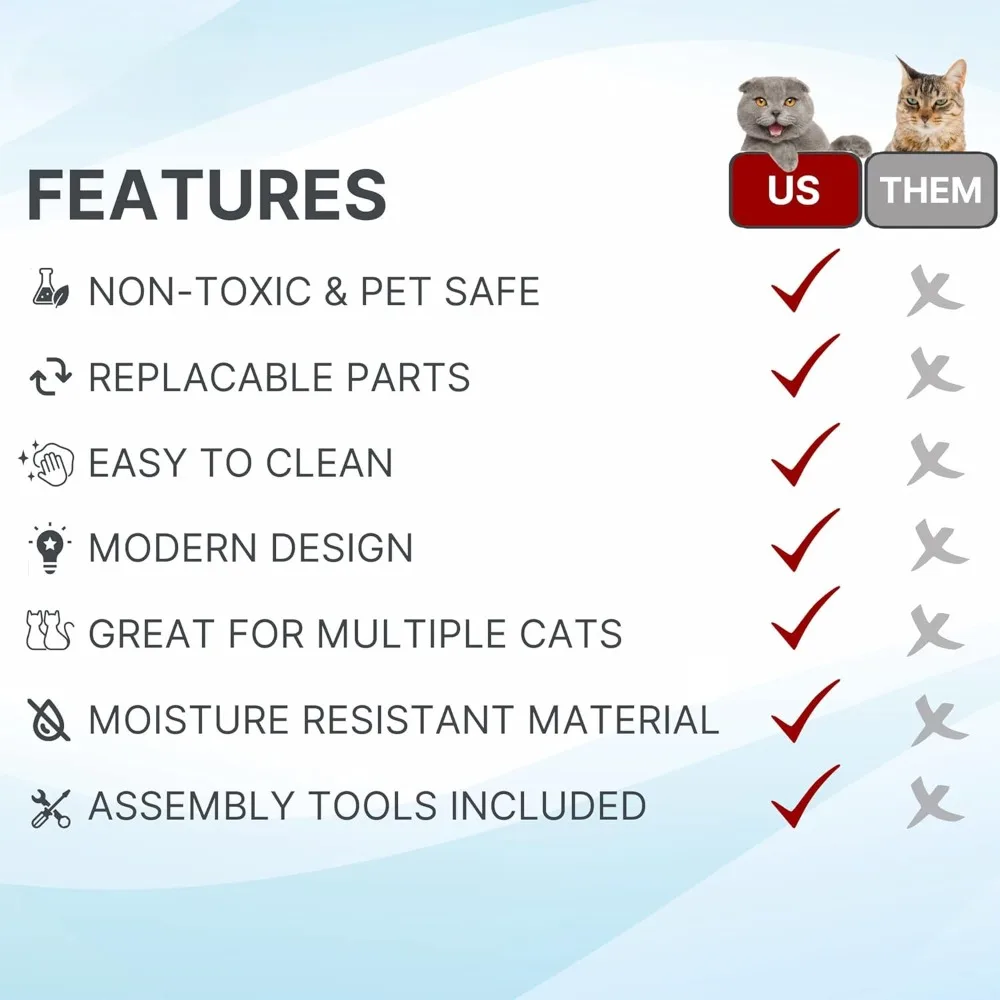 | FEATURES | US | THEM |
|---|---|---|
| NON-TOXIC & PET SAFE | ✓ | ✗ |
| REPLACABLE PARTS | ✓ | ✗ |
| EASY TO CLEAN | ✓ | ✗ |
| MODERN DESIGN | ✓ | ✗ |
| GREAT FOR MULTIPLE CATS | ✓ | ✗ |
| MOISTURE RESISTANT MATERIAL | ✓ | ✗ |
| ASSEMBLY TOOLS INCLUDED | ✓ | ✗ |